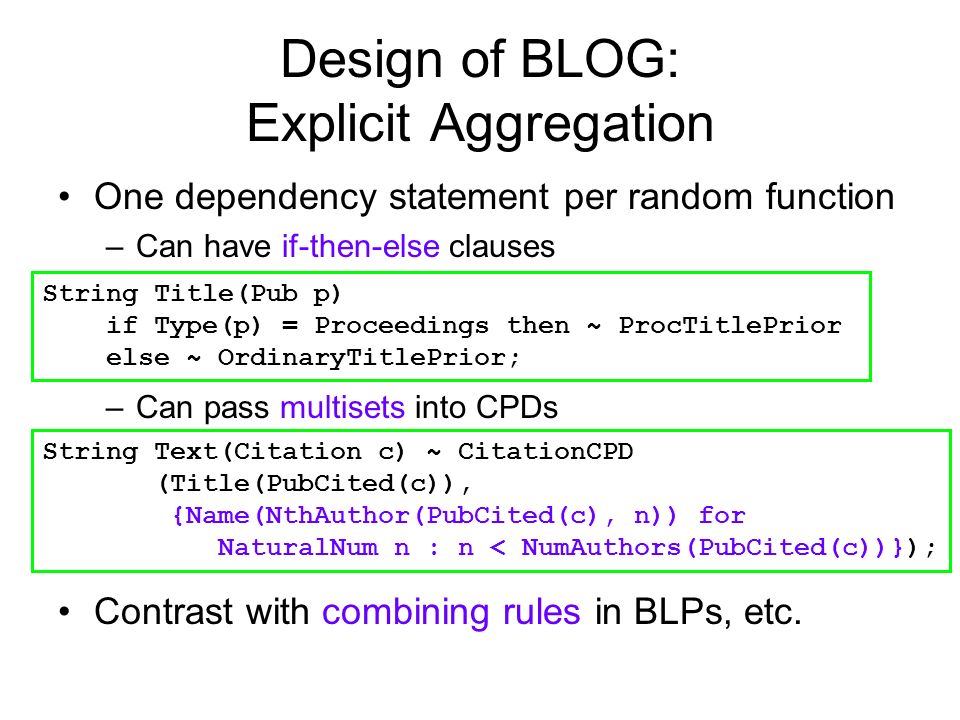 Design of BLOG:
Explicit Aggregation

• One dependency statement per random function
– Can have if-then-else clauses

String Title(Pub p)
if Type(p) = Proceedings then ~ ProcTitlePrior
else ~ OrdinaryTitlePrior;

– Can pass multisets into CPDs

String Text(Citation c) ~ CitationCPD
(Title(PubCited(c)),
{Name(NthAuthor(PubCited(c), n)) for
NaturalNum n : n < NumAuthors(PubCited(c))});

• Contrast with combining rules in BLPs, etc.